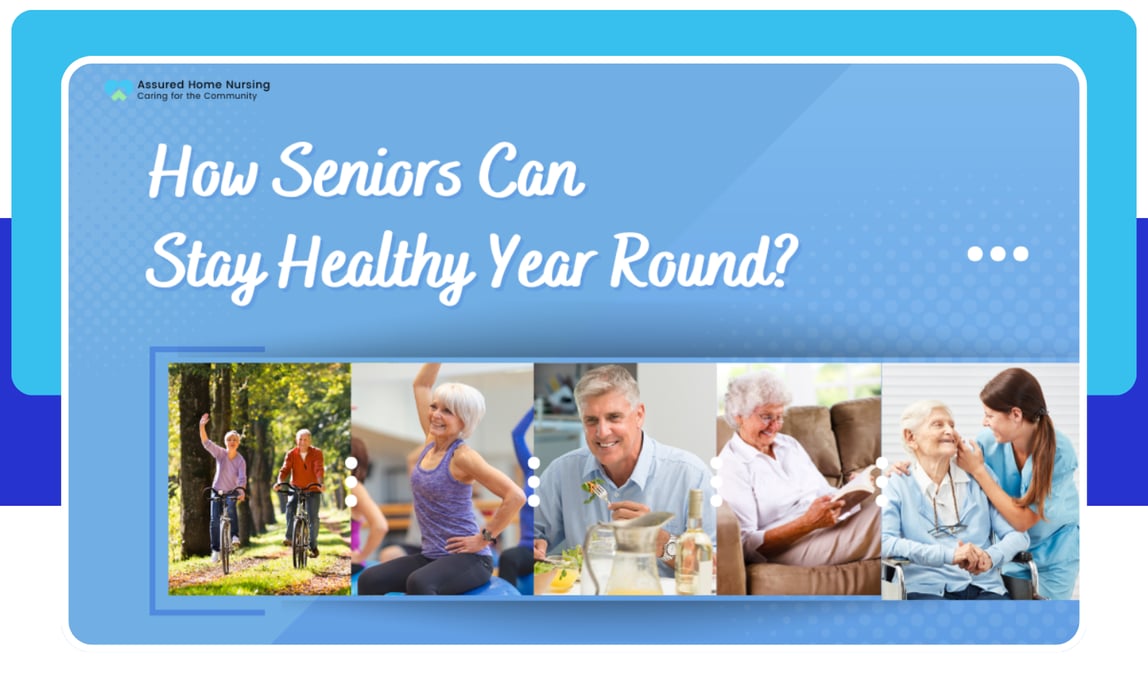 Assured Home Nursing
Caring for the Community

How Seniors Can Stay Healthy Year Round?